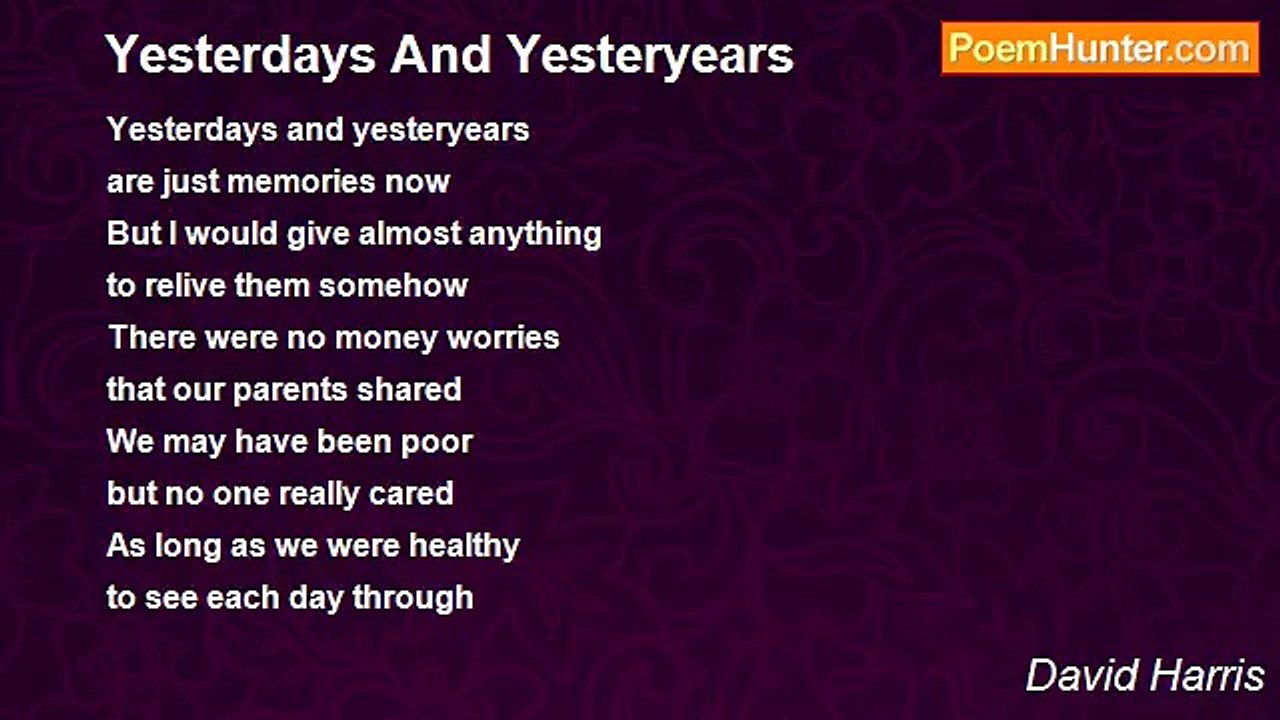 Yesterdays And Yesteryears

PoemHunter.com

Yesterdays and yesteryears
are just memories now
But I would give almost anything
to relive them somehow
There were no money worries
that our parents shared
We may have been poor
but no one really cared
As long as we were healthy
to see each day through

David Harris